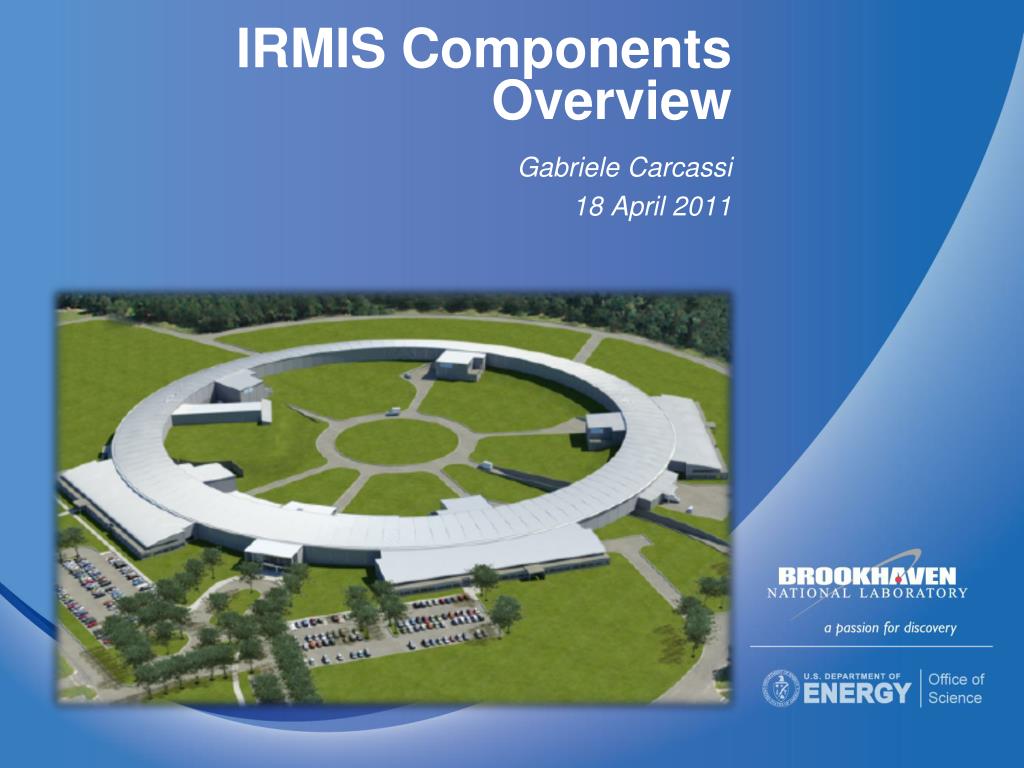 IRMIS Components Overview

Gabriele Carcassi
18 April 2011

BROOKHAVEN
NATIONAL LABORATORY

a passion for discovery

U.S. DEPARTMENT OF ENERGY

Office of Science